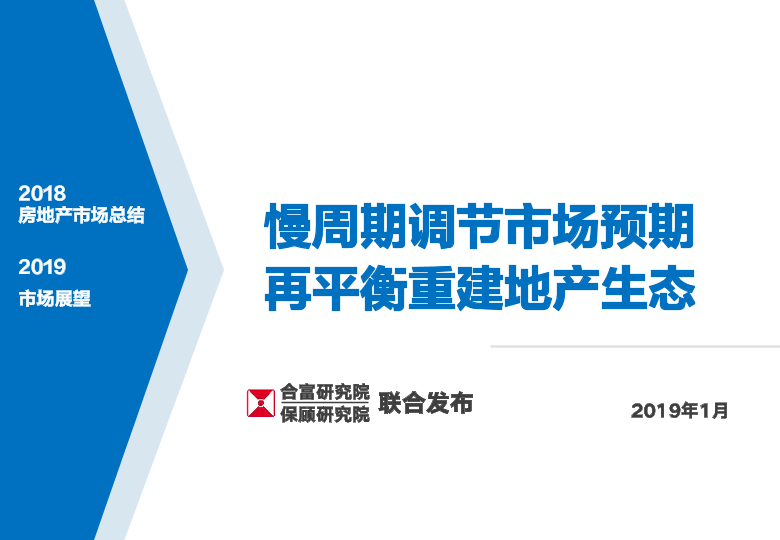 2018
房地产市场总结

2019
市场展望

慢周期调节市场预期
再平衡重建地产生态

合富研究院
保顾研究院
联合发布

2019年1月